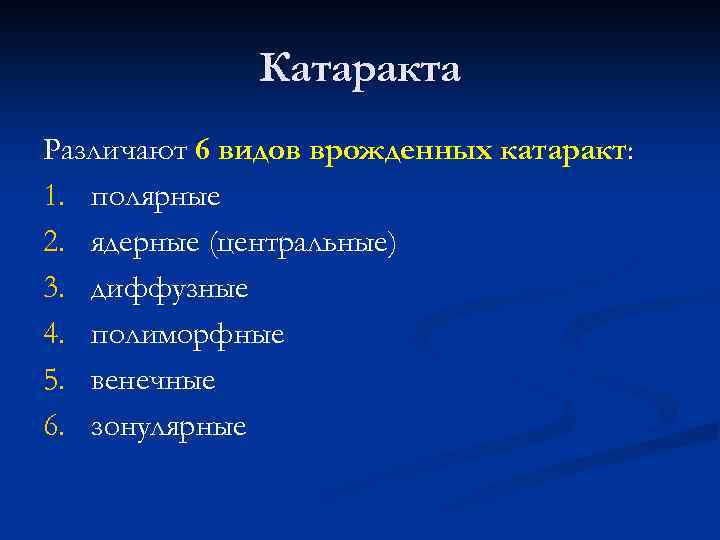 Катаракта

Различают 6 видов врожденных катаракт:

1. полярные
2. ядерные (центральные)
3. диффузные
4. полиморфные
5. венечные
6. зонулярные